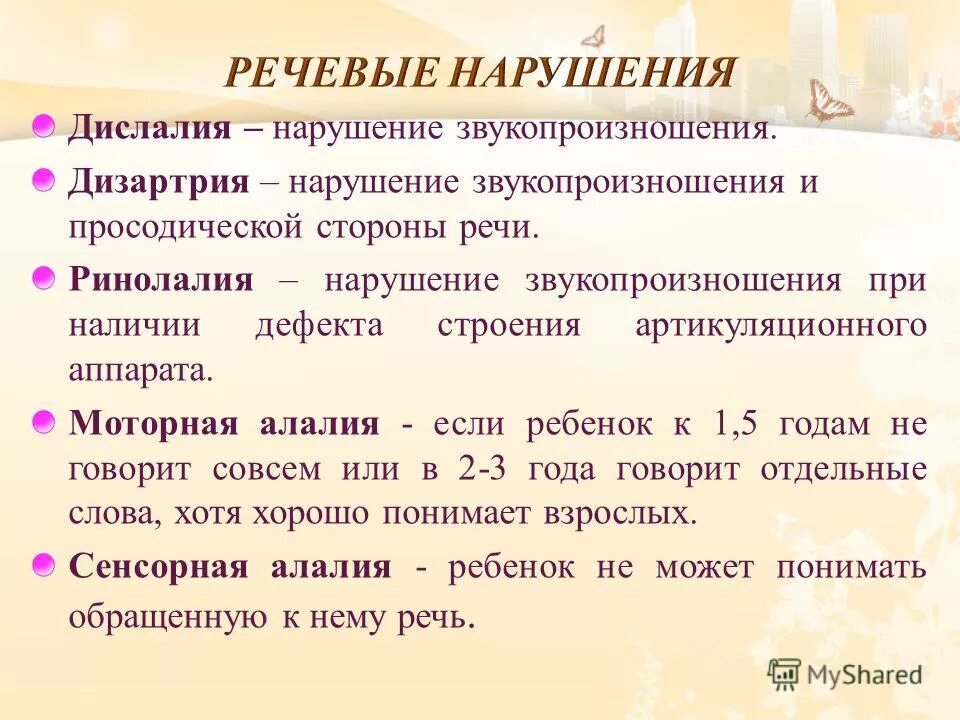 РЕЧЕВЫЕ НАРУШЕНИЯ

Дислалия – нарушение звукопроизношения.

Дизартрия – нарушение звукопроизношения и просодической стороны речи.

Ринолалия – нарушение звукопроизношения при наличии дефекта строения артикуляционного аппарата.

Моторная алалия - если ребенок к 1,5 годам не говорит совсем или в 2-3 года говорит отдельные слова, хотя хорошо понимает взрослых.

Сенсорная алалия - ребенок не может понимать обращенную к нему речь.

MyShared